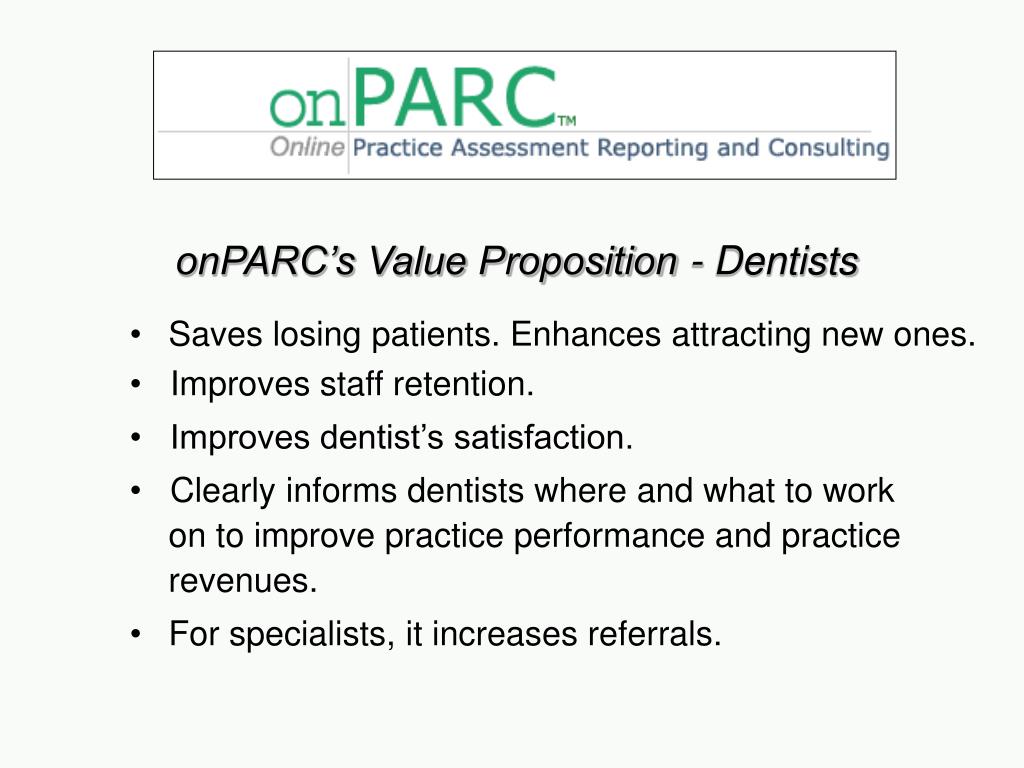 onPARC™
Online Practice Assessment Reporting and Consulting

onPARC's Value Proposition - Dentists

• Saves losing patients. Enhances attracting new ones.
• Improves staff retention.
• Improves dentist's satisfaction.
• Clearly informs dentists where and what to work on to improve practice performance and practice revenues.
• For specialists, it increases referrals.